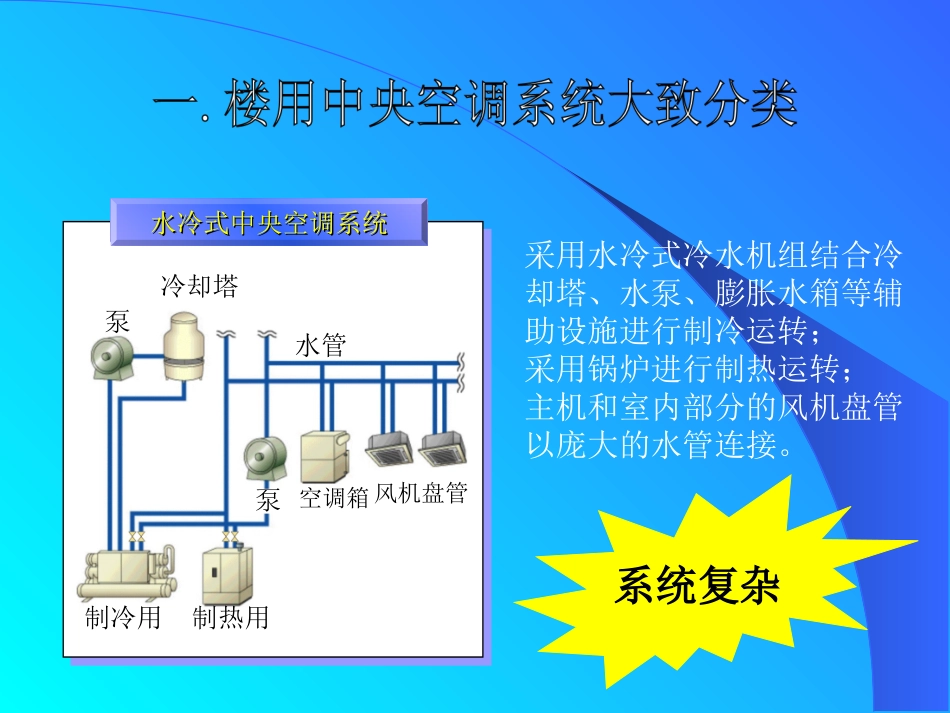 一. 楼用中央空调系统大致分类

水冷式中央空调系统

冷却塔

泵

水管

泵

空调箱

风机盘管

制冷用

制热用

采用水冷式冷水机组结合冷却塔、水泵、膨胀水箱等辅助设施进行制冷运转；
采用锅炉进行制热运转；
主机和室内部分的风机盘管以庞大的水管连接。

系统复杂